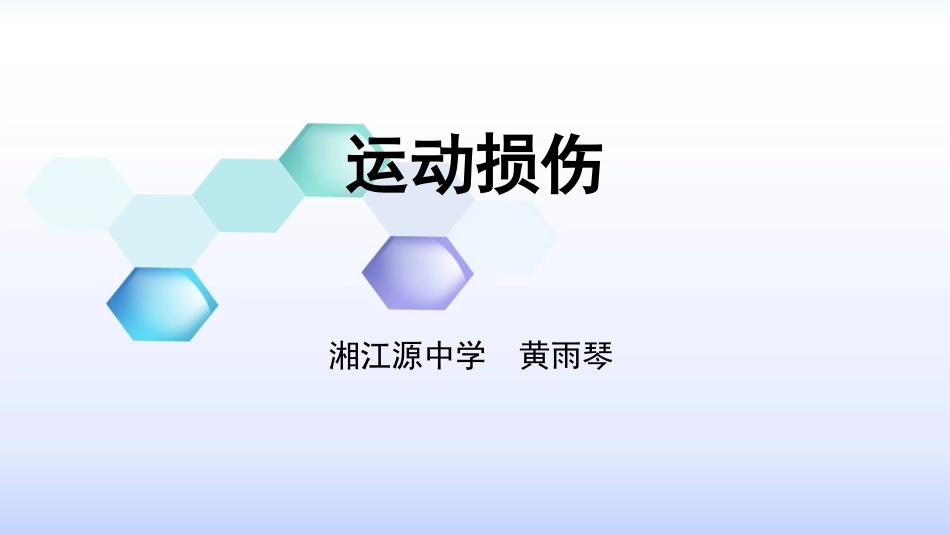 运动损伤

湘江源中学　黄雨琴